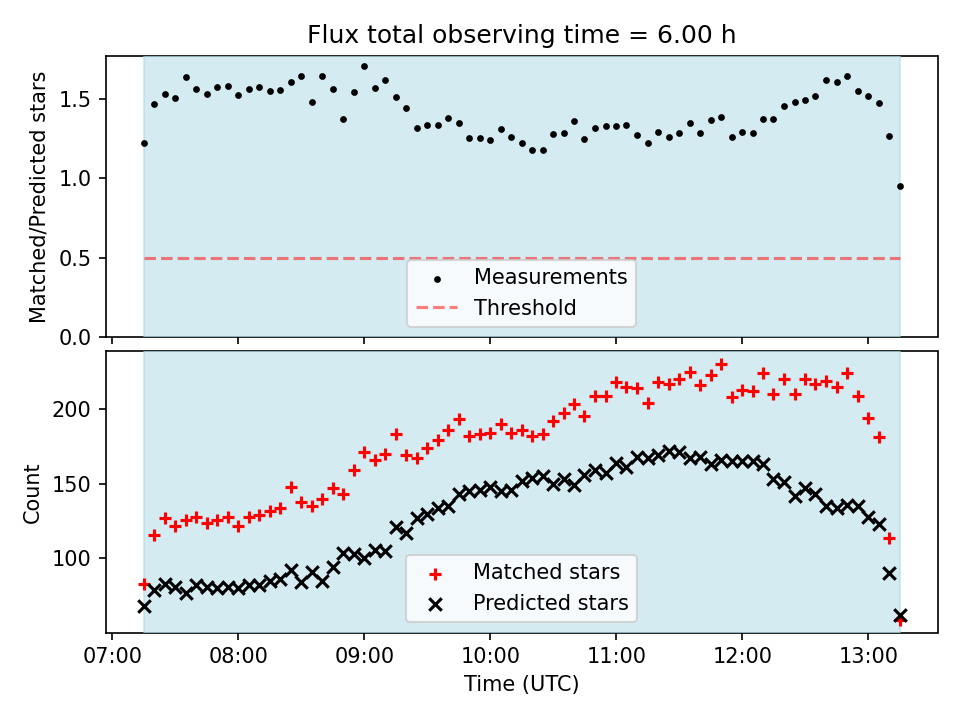 Flux total observing time = 6.00 h

Matched/Predicted stars

1.5
1.0
0.5
0.0

Measurements
Threshold

Count

200
150
100

Matched stars
Predicted stars

07:00 08:00 09:00 10:00 11:00 12:00 13:00

Time (UTC)